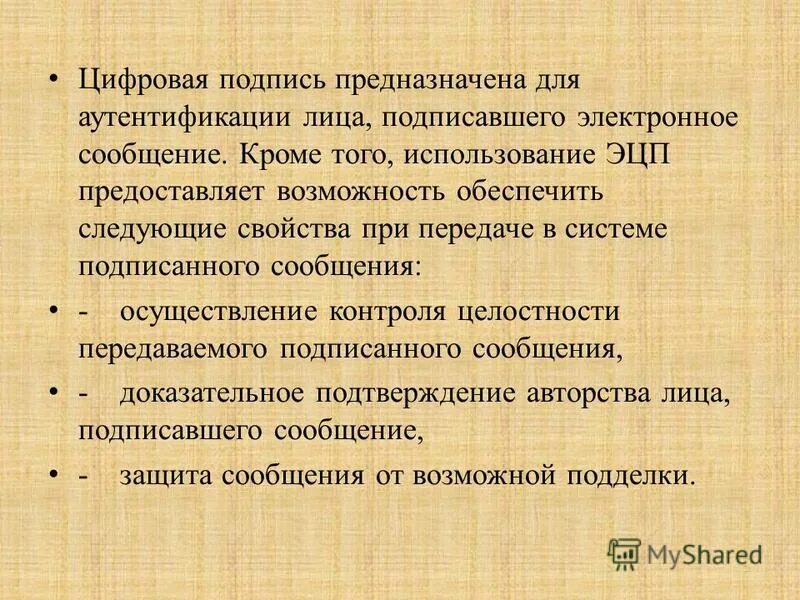 • Цифровая подпись предназначена для аутентификации лица, подписавшего электронное сообщение. Кроме того, использование ЭЦП предоставляет возможность обеспечить следующие свойства при передаче в системе подписанного сообщения:

• - осуществление контроля целостности передаваемого подписанного сообщения,

• - доказательное подтверждение авторства лица, подписавшего сообщение,

• - защита сообщения от возможной подделки.

MyShared